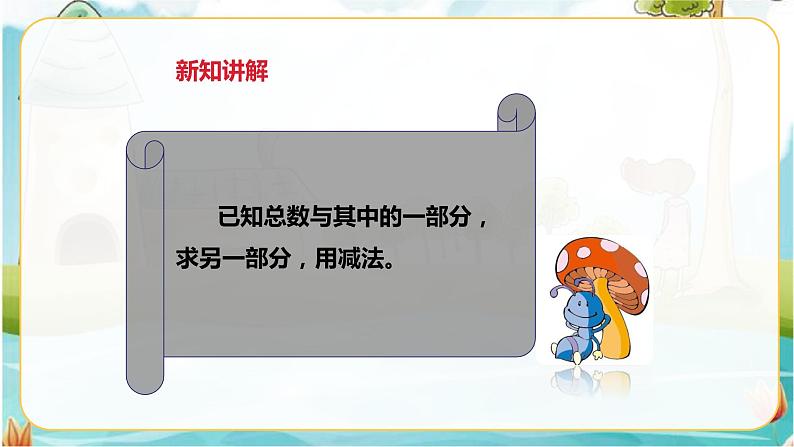 新知讲解

已知总数与其中的一部分，求另一部分，用减法。